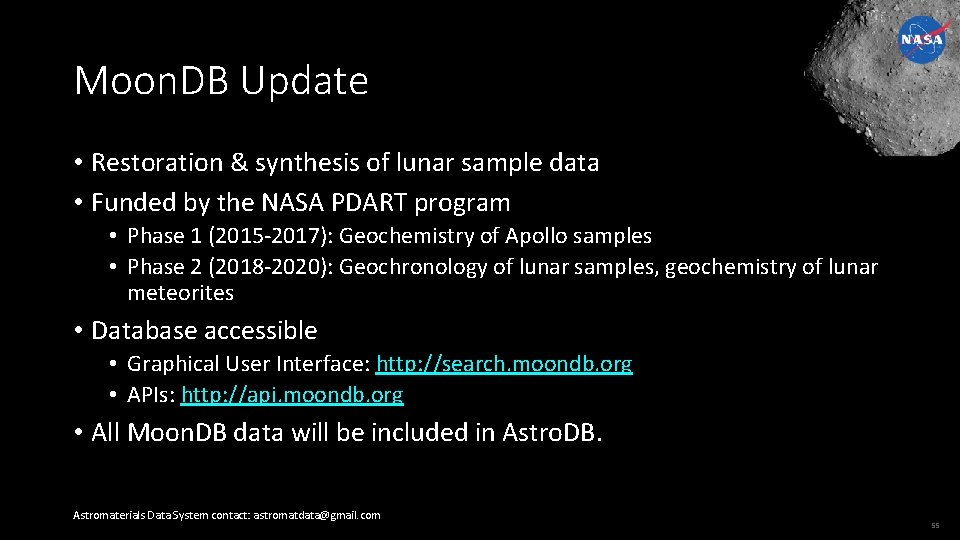 NASA

MoonDB Update

• Restoration & synthesis of lunar sample data
• Funded by the NASA PDART program
  • Phase 1 (2015-2017): Geochemistry of Apollo samples
  • Phase 2 (2018-2020): Geochronology of lunar samples, geochemistry of lunar meteorites
• Database accessible
  • Graphical User Interface: http://search.moondb.org
  • APIs: http://api.moondb.org
• All MoonDB data will be included in AstroDB.

Astromaterials Data System contact: astromatdata@gmail.com

55